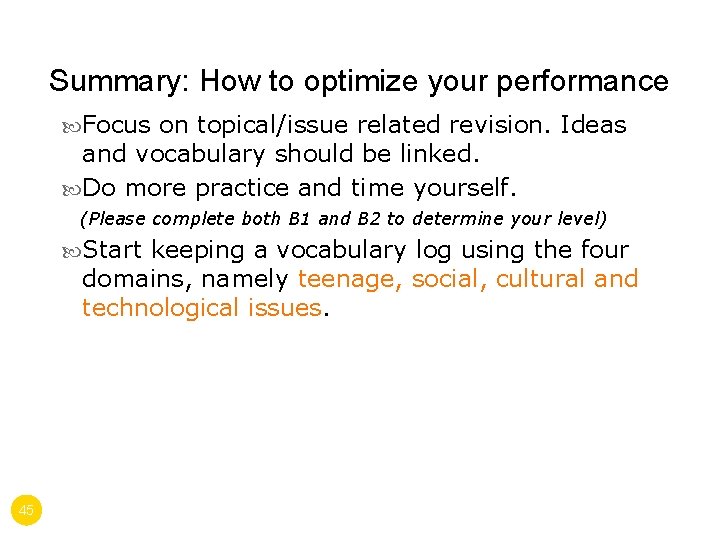 Summary: How to optimize your performance

Focus on topical/issue related revision. Ideas and vocabulary should be linked.

Do more practice and time yourself.

(Please complete both B1 and B2 to determine your level)

Start keeping a vocabulary log using the four domains, namely teenage, social, cultural and technological issues.

45